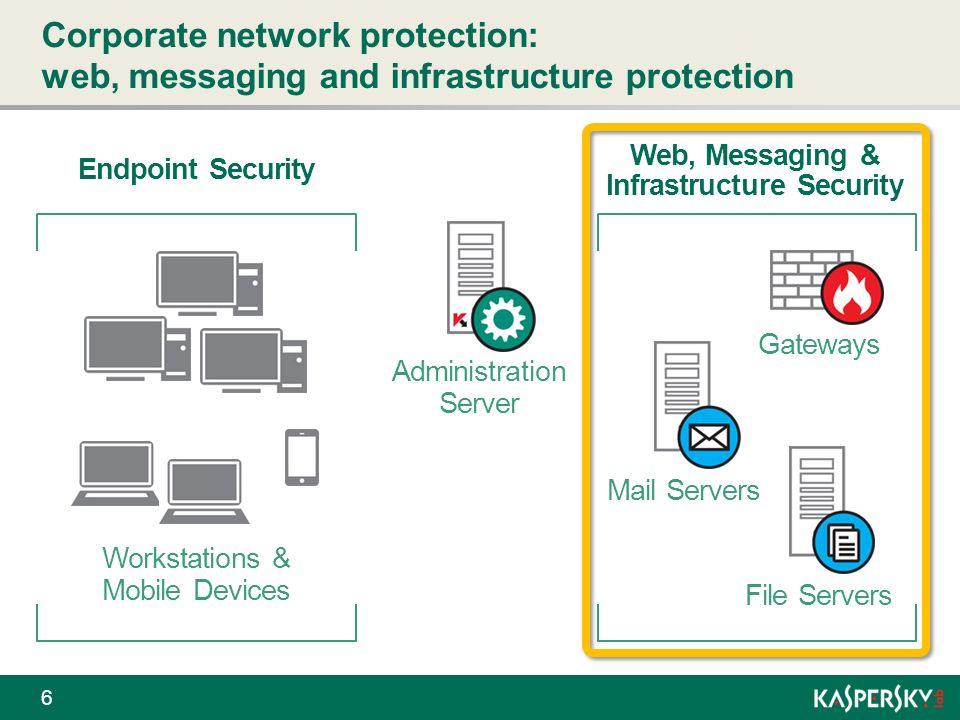 Corporate network protection:
web, messaging and infrastructure protection

Endpoint Security

Workstations & Mobile Devices

Administration Server

Web, Messaging & Infrastructure Security

Gateways

Mail Servers

File Servers

6

KASPERSKY lab